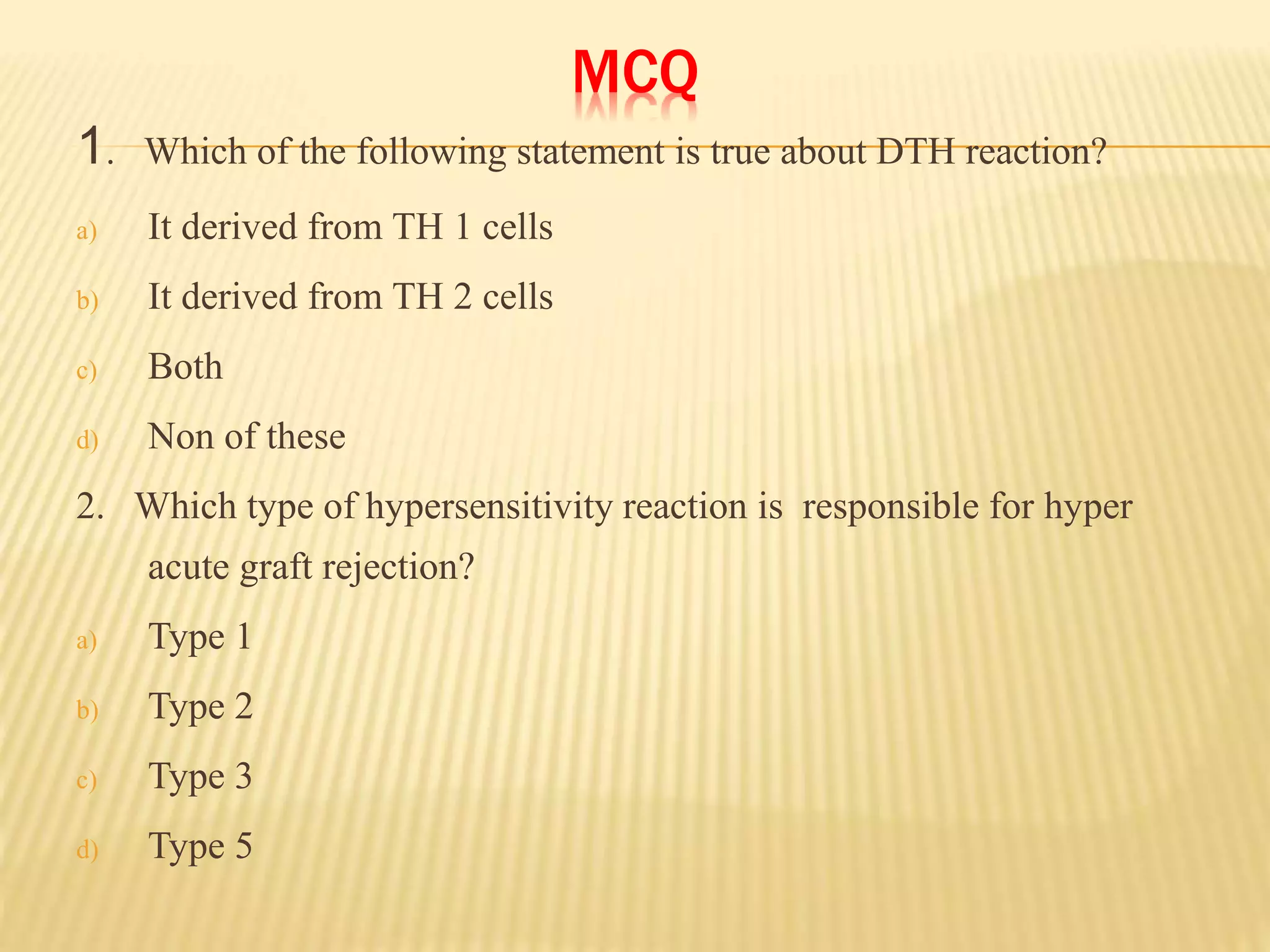 MCQ

1. Which of the following statement is true about DTH reaction?

a) It derived from TH 1 cells

b) It derived from TH 2 cells

c) Both

d) Non of these

2. Which type of hypersensitivity reaction is responsible for hyper acute graft rejection?

a) Type 1

b) Type 2

c) Type 3

d) Type 5